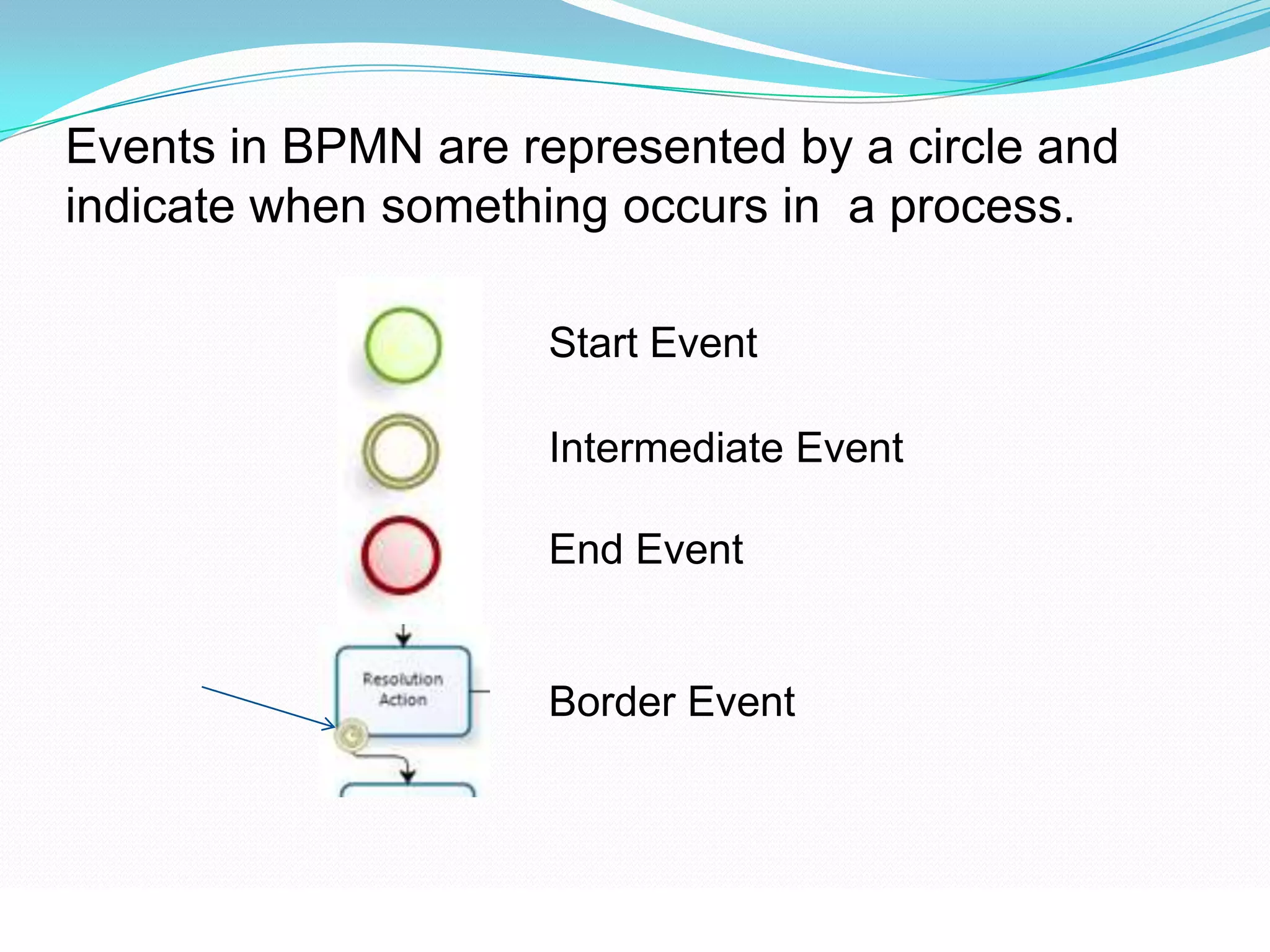 Events in BPMN are represented by a circle and indicate when something occurs in a process.

Start Event

Intermediate Event

End Event

Resolution Action

Border Event